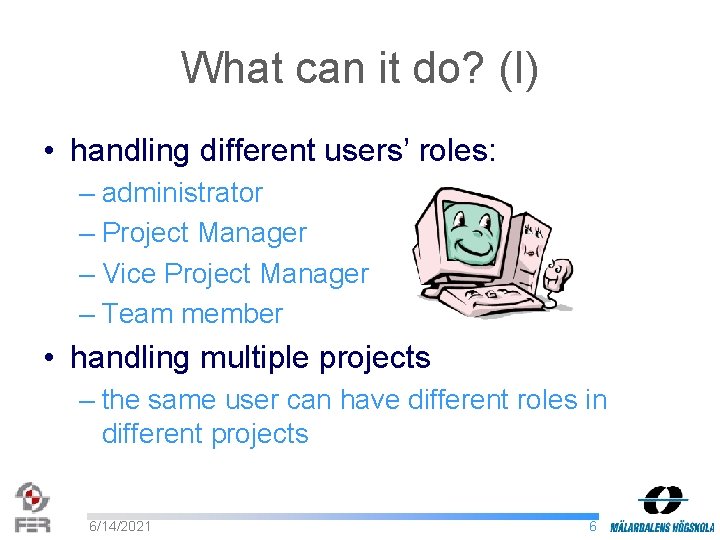 What can it do? (I)

• handling different users' roles:
– administrator
– Project Manager
– Vice Project Manager
– Team member

• handling multiple projects
– the same user can have different roles in different projects

FER

6/14/2021

6

MÄLARDALENS HÖGSKOLA